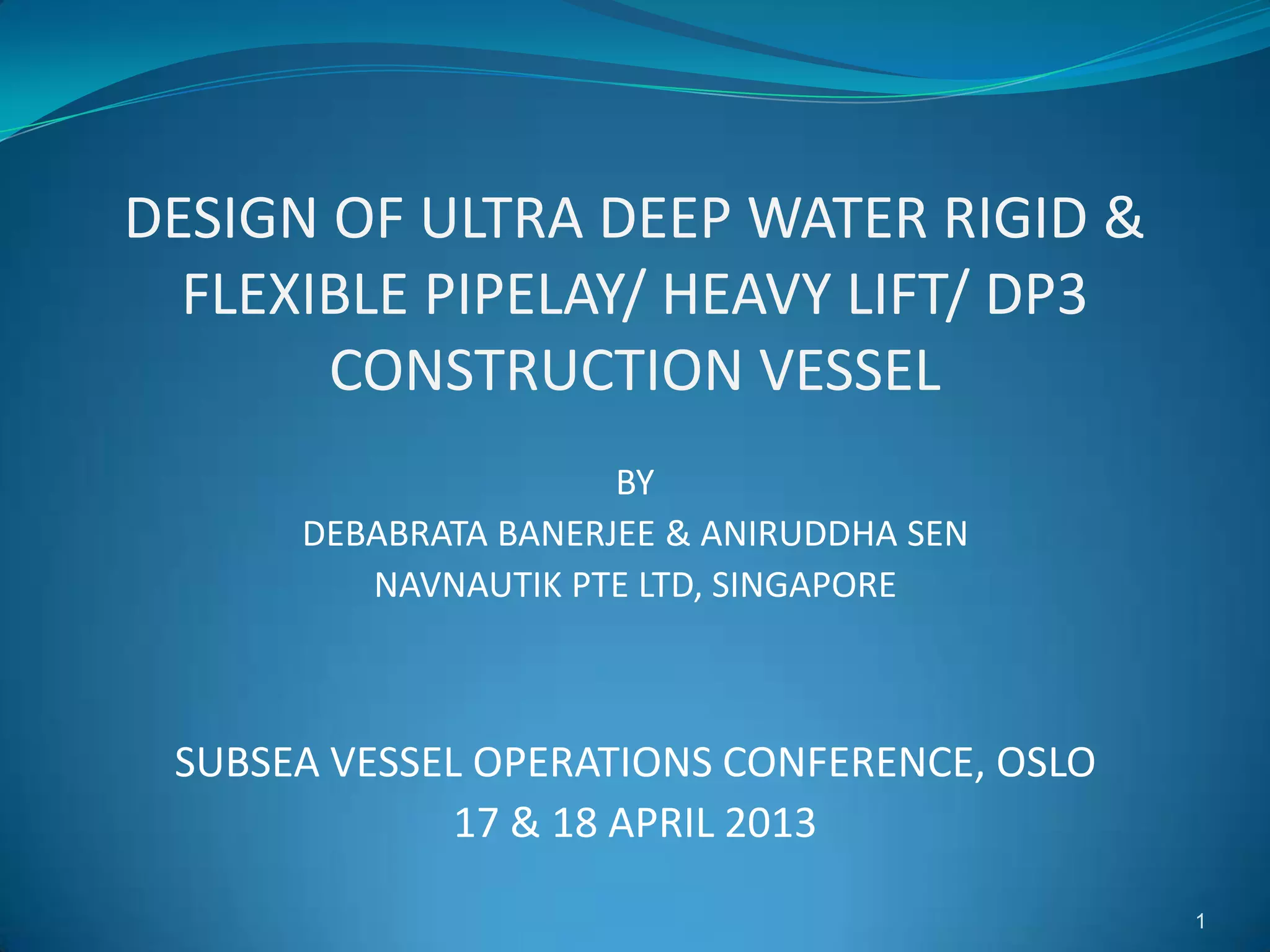 DESIGN OF ULTRA DEEP WATER RIGID & FLEXIBLE PIPELAY/ HEAVY LIFT/ DP3 CONSTRUCTION VESSEL

BY
DEBABRATA BANERJEE & ANIRUDDHA SEN
NAVNAUTIK PTE LTD, SINGAPORE

SUBSEA VESSEL OPERATIONS CONFERENCE, OSLO
17 & 18 APRIL 2013

1